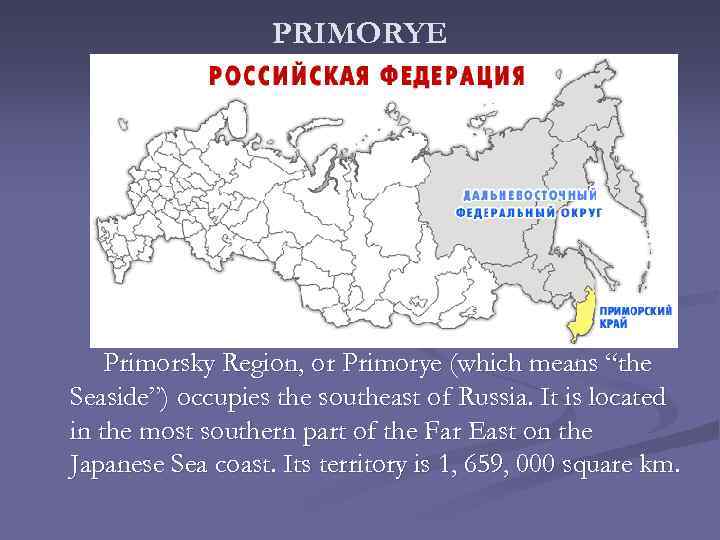 PRIMORYE

РОССИЙСКАЯ ФЕДЕРАЦИЯ

ДАЛЬНЕВОСТОЧНЫЙ ФЕДЕРАЛЬНЫЙ ОКРУГ

ПРИМОРСКИЙ КРАЙ

Primorsky Region, or Primorye (which means “the Seaside”) occupies the southeast of Russia. It is located in the most southern part of the Far East on the Japanese Sea coast. Its territory is 1, 659, 000 square km.